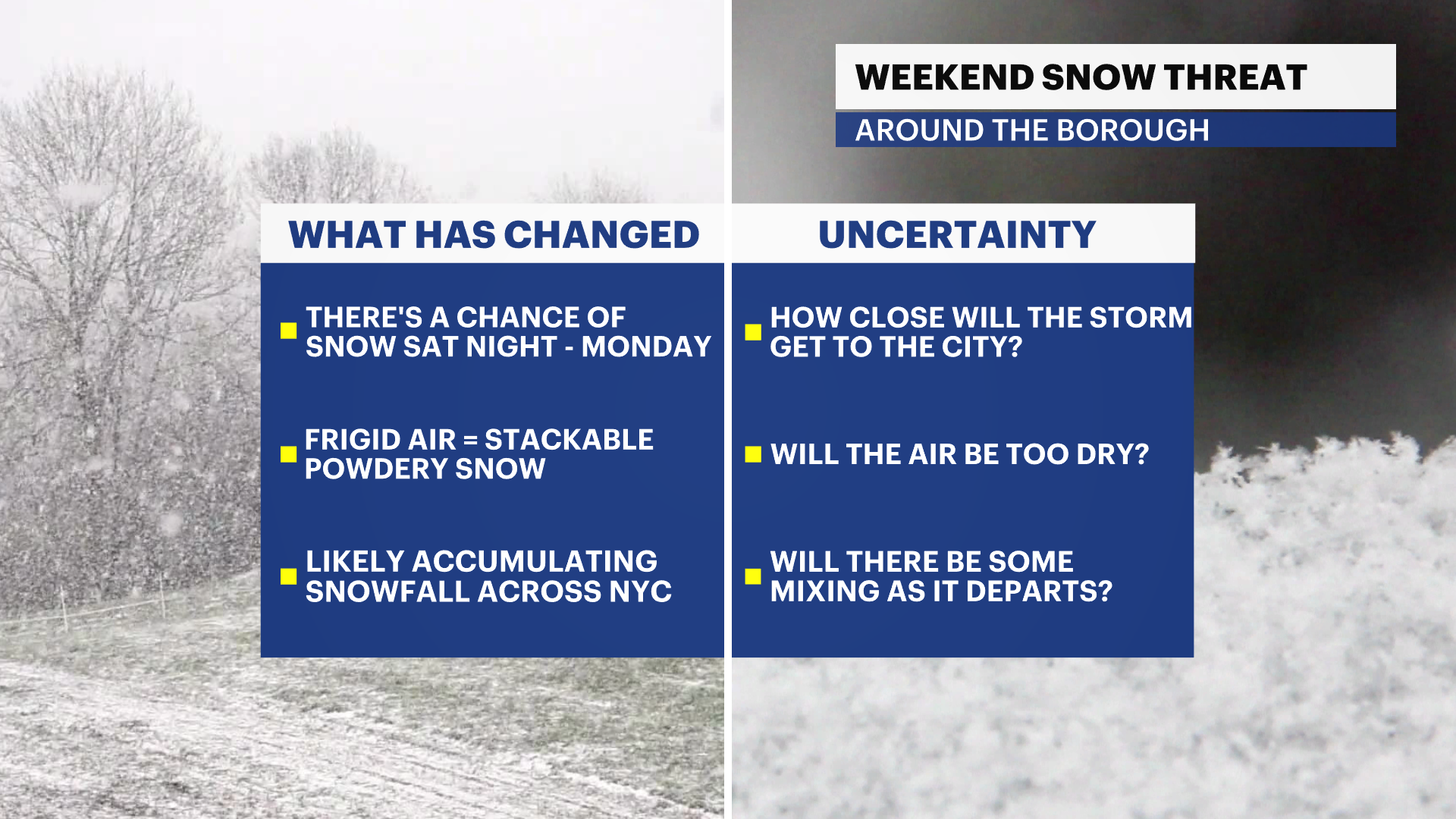 WEEKEND SNOW THREAT
AROUND THE BOROUGH

WHAT HAS CHANGED

THERE'S A CHANCE OF SNOW SAT NIGHT - MONDAY

FRIGID AIR = STACKABLE POWDERY SNOW

LIKELY ACCUMULATING SNOWFALL ACROSS NYC

UNCERTAINTY

HOW CLOSE WILL THE STORM GET TO THE CITY?

WILL THE AIR BE TOO DRY?

WILL THERE BE SOME MIXING AS IT DEPARTS?